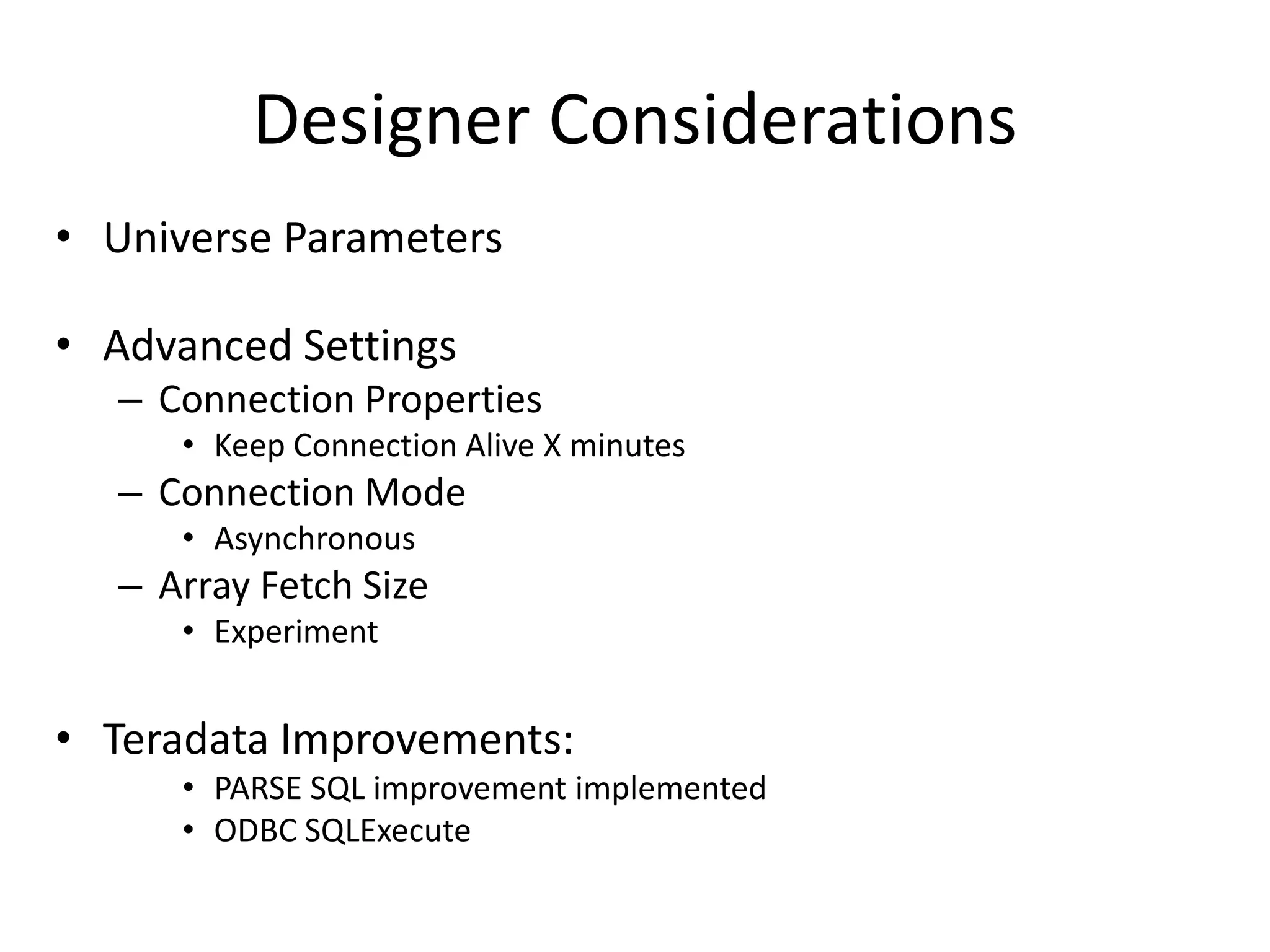 Designer Considerations

• Universe Parameters

• Advanced Settings
– Connection Properties
• Keep Connection Alive X minutes
– Connection Mode
• Asynchronous
– Array Fetch Size
• Experiment

• Teradata Improvements:
• PARSE SQL improvement implemented
• ODBC SQLExecute